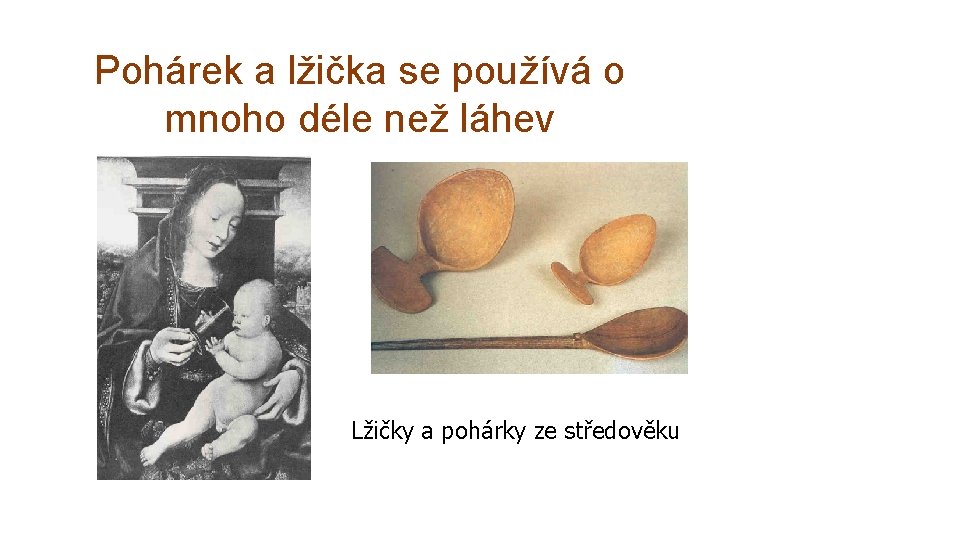 Pohárek a lžička se používá o mnoho déle než láhev

Lžičky a pohárky ze středověku